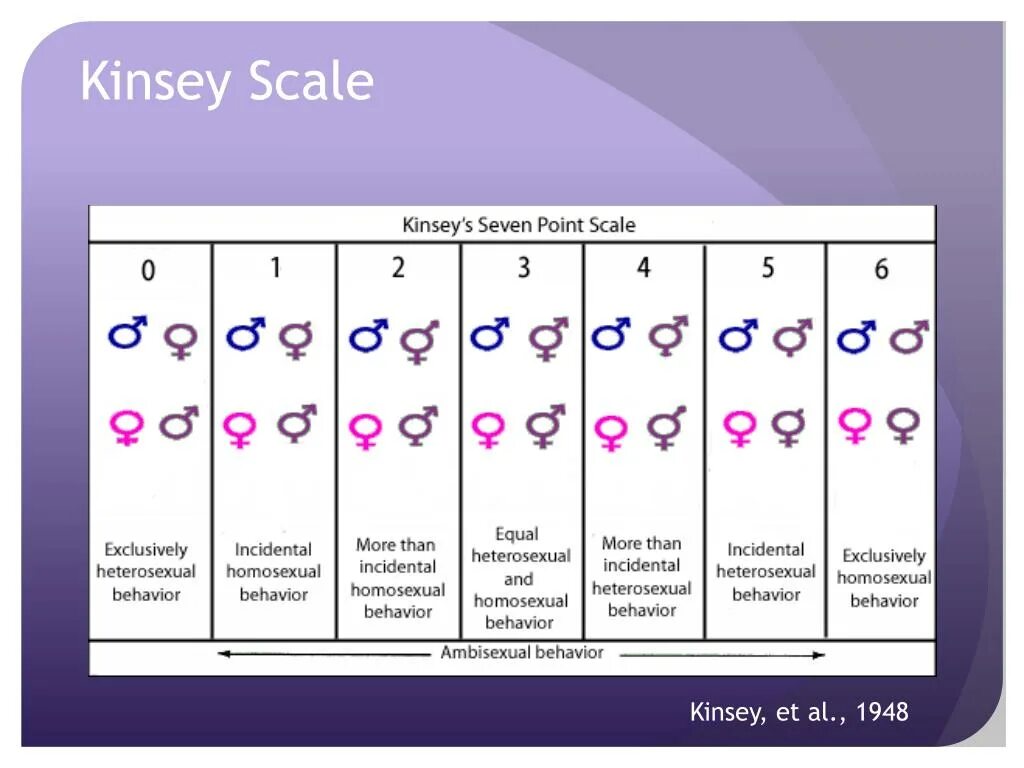 Kinsey Scale

Kinsey's Seven Point Scale

| 0 | 1 | 2 | 3 | 4 | 5 | 6 |
|---|---|---|---|---|---|---|
| ♂ ♀ | ♂ ⚥ | ♂ ⚥ | ♂ ⚥ | ♂ ⚥ | ♂ ⚥ | ♂ ♂ |
| ♀ ♂ | ♀ ⚥ | ♀ ⚥ | ♀ ⚥ | ♀ ⚥ | ♀ ⚥ | ♀ ♀ |
| Exclusively heterosexual behavior | Incidental homosexual behavior | More than incidental homosexual behavior | Equal heterosexual and homosexual behavior | More than incidental heterosexual behavior | Incidental heterosexual behavior | Exclusively homosexual behavior |

Ambisexual behavior

Kinsey, et al., 1948